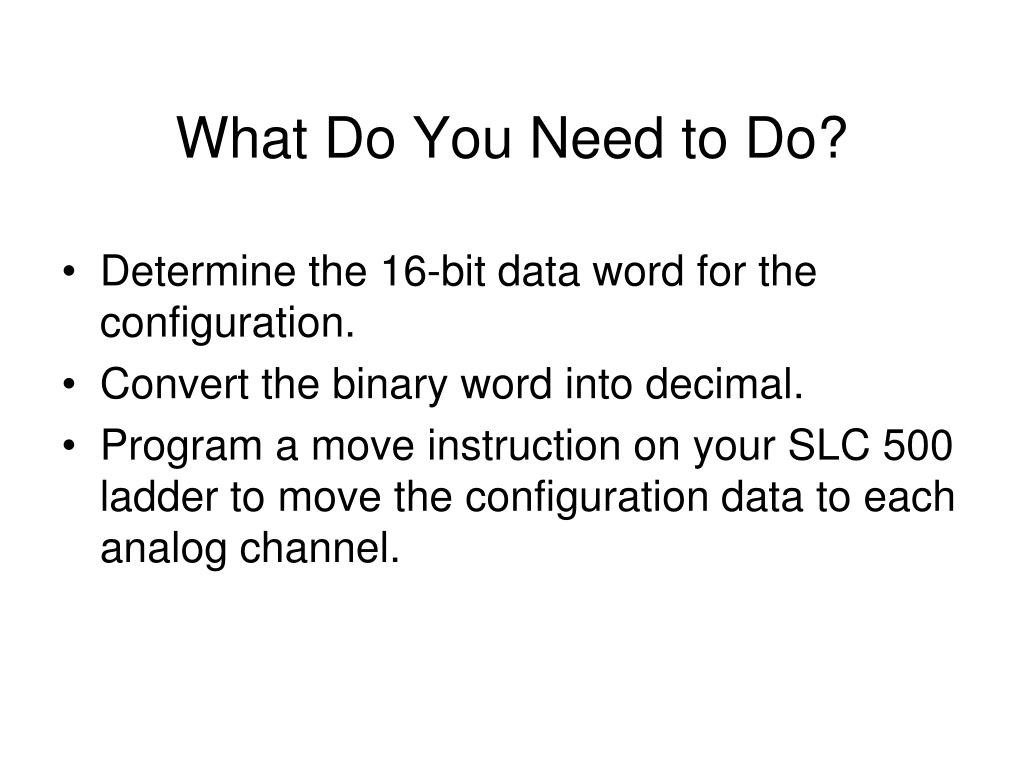 What Do You Need to Do?

• Determine the 16-bit data word for the configuration.
• Convert the binary word into decimal.
• Program a move instruction on your SLC 500 ladder to move the configuration data to each analog channel.